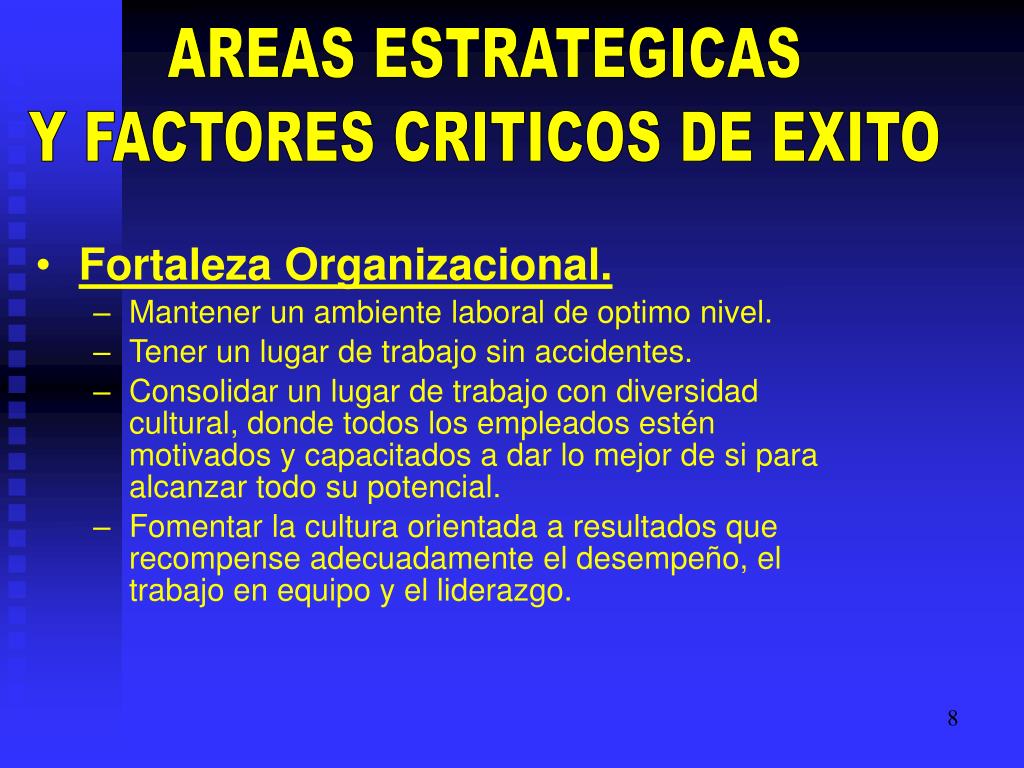 AREAS ESTRATEGICAS
Y FACTORES CRITICOS DE EXITO

• Fortaleza Organizacional.
– Mantener un ambiente laboral de optimo nivel.
– Tener un lugar de trabajo sin accidentes.
– Consolidar un lugar de trabajo con diversidad cultural, donde todos los empleados estén motivados y capacitados a dar lo mejor de si para alcanzar todo su potencial.
– Fomentar la cultura orientada a resultados que recompense adecuadamente el desempeño, el trabajo en equipo y el liderazgo.

8